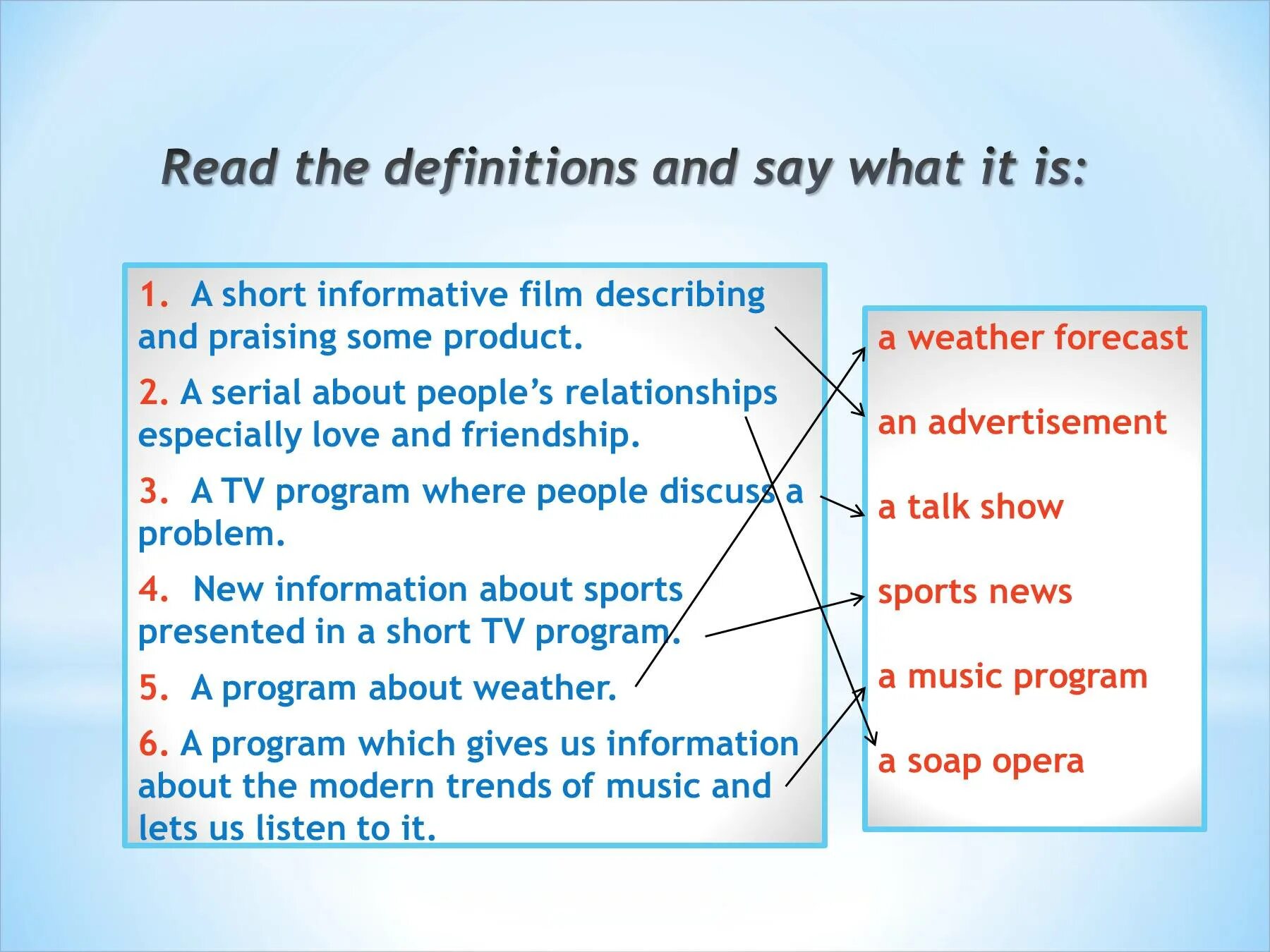 Read the definitions and say what it is:

1. A short informative film describing and praising some product.

2. A serial about people's relationships especially love and friendship.

3. A TV program where people discuss a problem.

4. New information about sports presented in a short TV program.

5. A program about weather.

6. A program which gives us information about the modern trends of music and lets us listen to it.

a weather forecast

an advertisement

a talk show

sports news

a music program

a soap opera